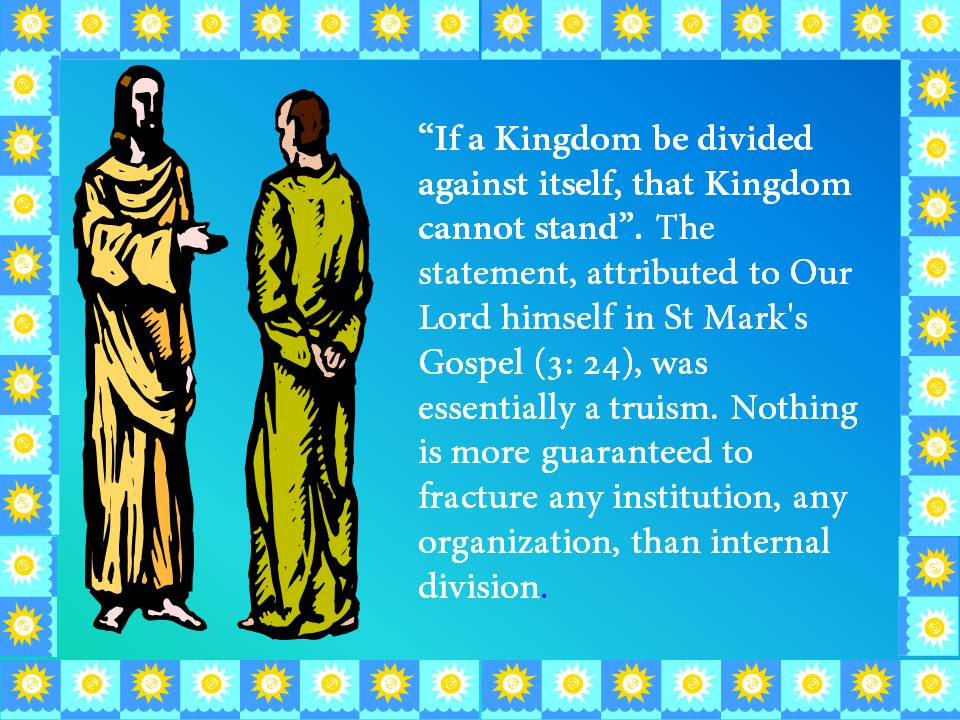 “If a Kingdom be divided against itself, that Kingdom cannot stand”. The statement, attributed to Our Lord himself in St Mark's Gospel (3: 24), was essentially a truism. Nothing is more guaranteed to fracture any institution, any organization, than internal division.